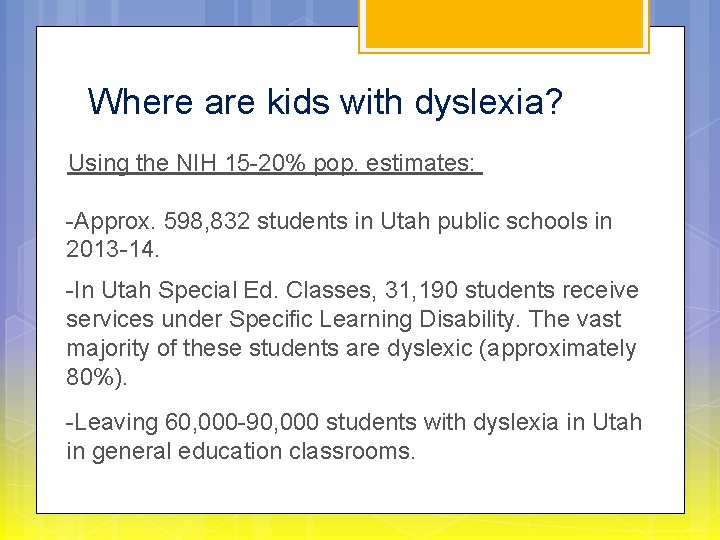 Where are kids with dyslexia?

Using the NIH 15-20% pop. estimates:

-Approx. 598,832 students in Utah public schools in 2013-14.

-In Utah Special Ed. Classes, 31,190 students receive services under Specific Learning Disability. The vast majority of these students are dyslexic (approximately 80%).

-Leaving 60,000-90,000 students with dyslexia in Utah in general education classrooms.